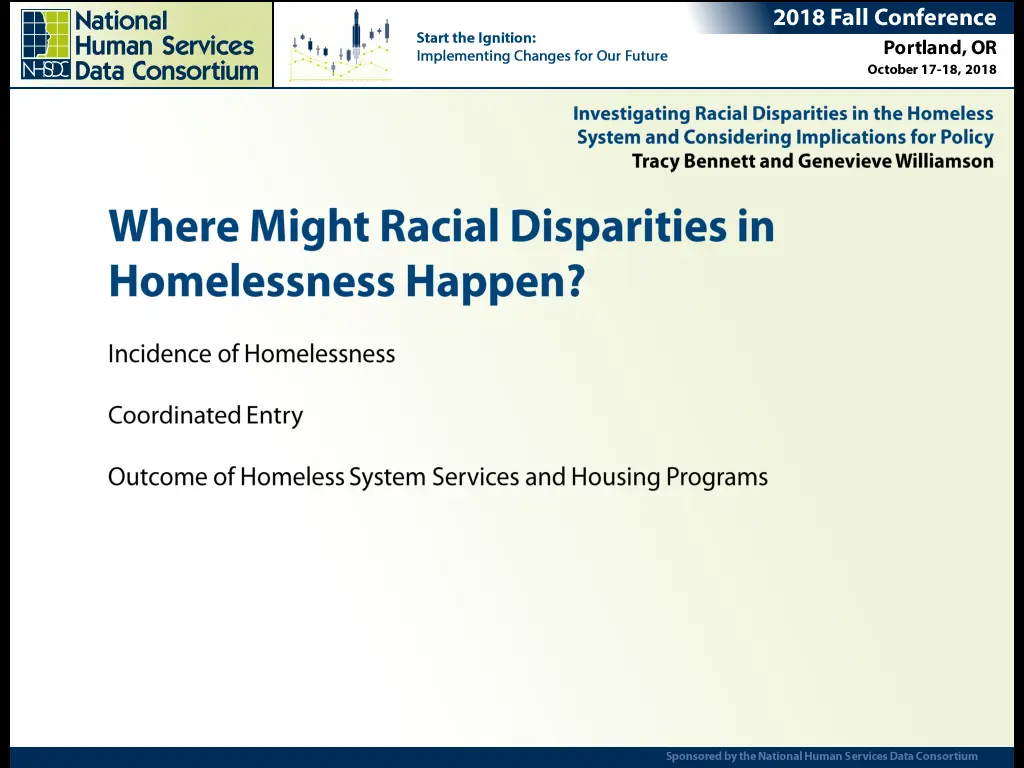 NHSDC National Human Services Data Consortium

Start the Ignition:
Implementing Changes for Our Future

2018 Fall Conference
Portland, OR
October 17-18, 2018

Investigating Racial Disparities in the Homeless System and Considering Implications for Policy
Tracy Bennett and Genevieve Williamson

Where Might Racial Disparities in Homelessness Happen?

Incidence of Homelessness

Coordinated Entry

Outcome of Homeless System Services and Housing Programs

Sponsored by the National Human Services Data Consortium